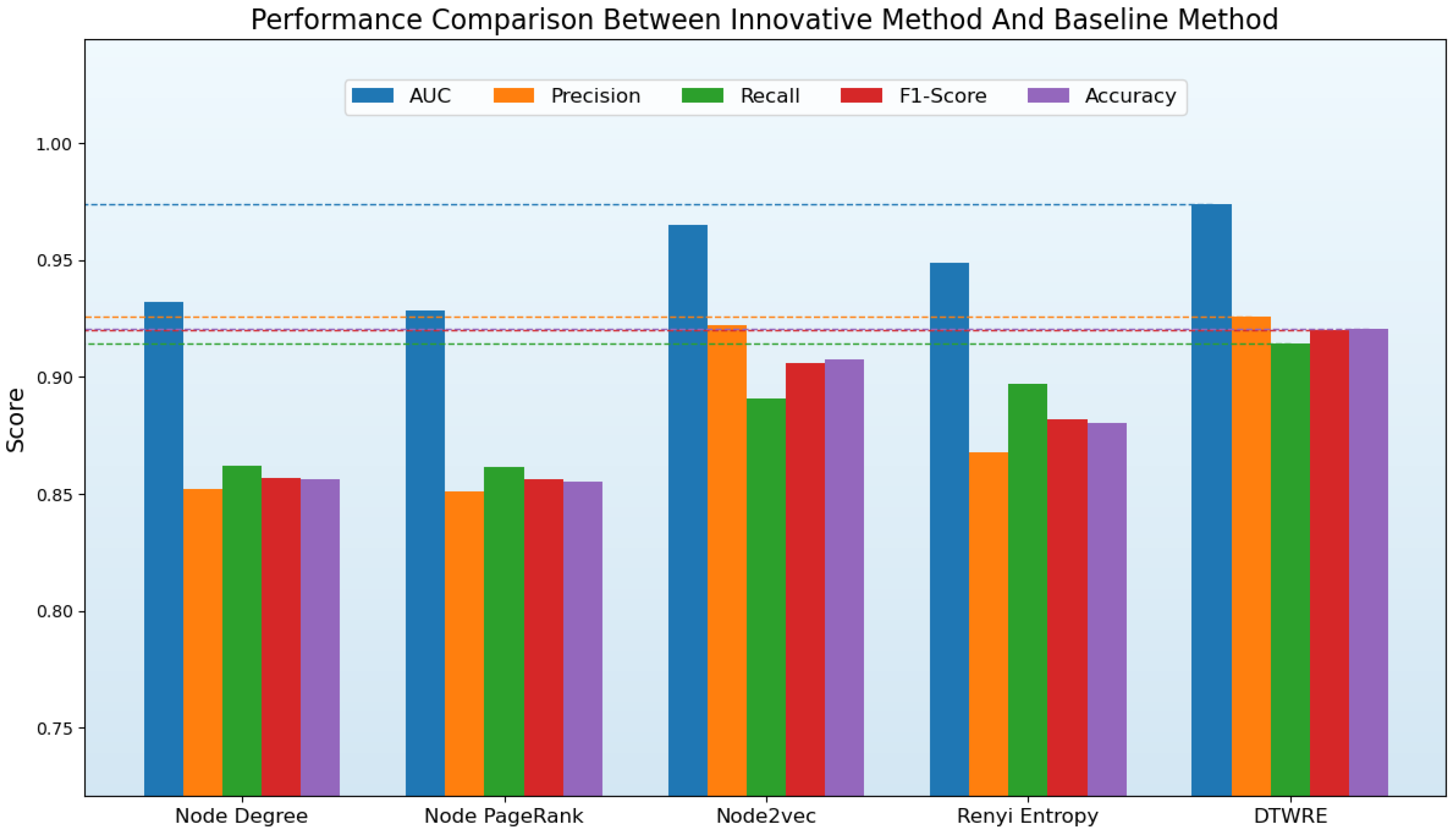 Performance Comparison Between Innovative Method And Baseline Method

AUC
Precision
Recall
F1-Score
Accuracy

Score

1.00
0.95
0.90
0.85
0.80
0.75

Node Degree
Node PageRank
Node2vec
Renyi Entropy
DTWRE